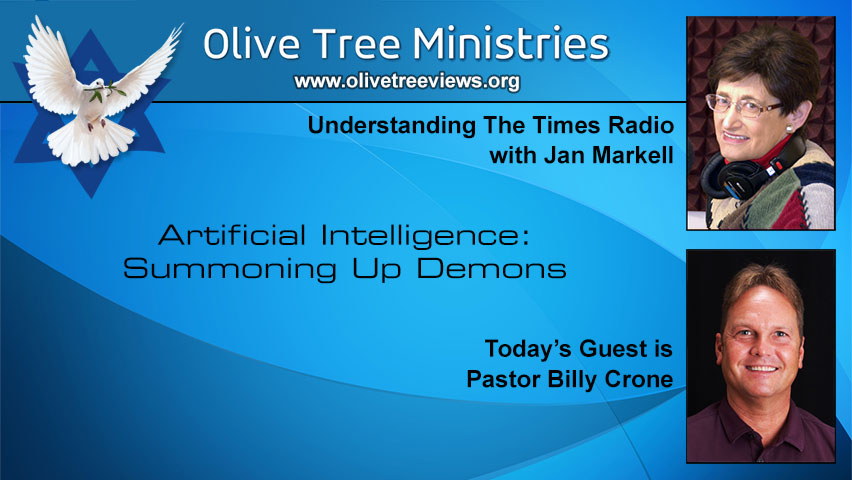 Olive Tree Ministries
www.olivetreeviews.org

Understanding The Times Radio
with Jan Markell

Artificial Intelligence:
Summoning Up Demons

Today's Guest is
Pastor Billy Crone